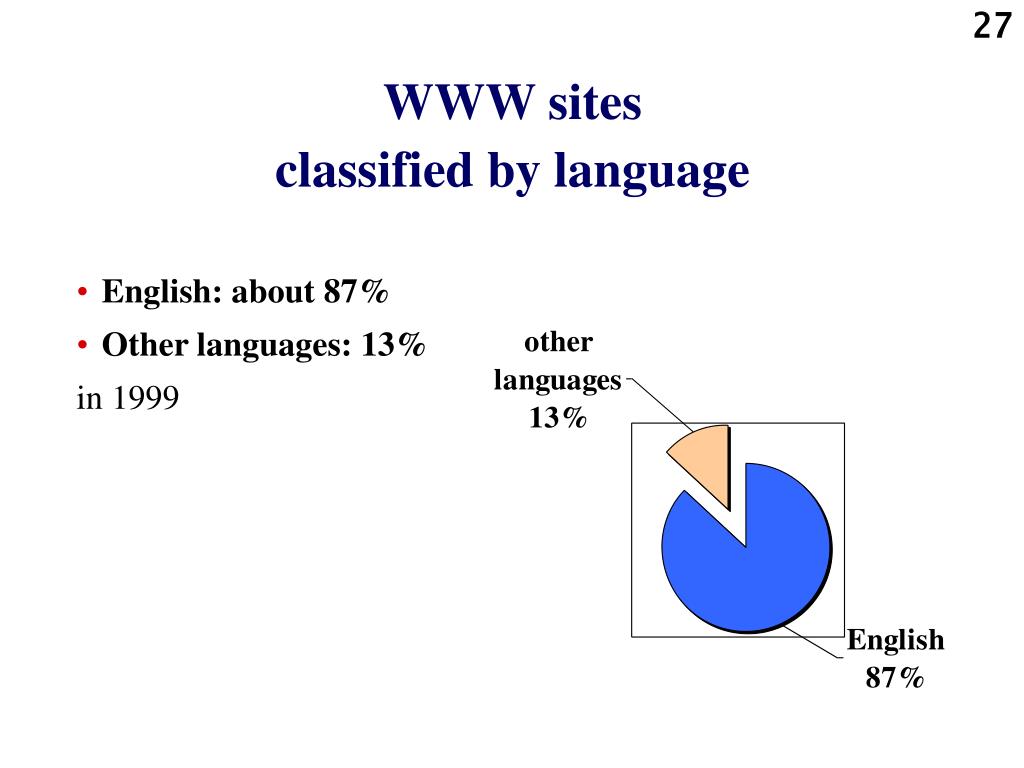 27

WWW sites
classified by language

• English: about 87%
• Other languages: 13%
in 1999

other languages 13%

English 87%